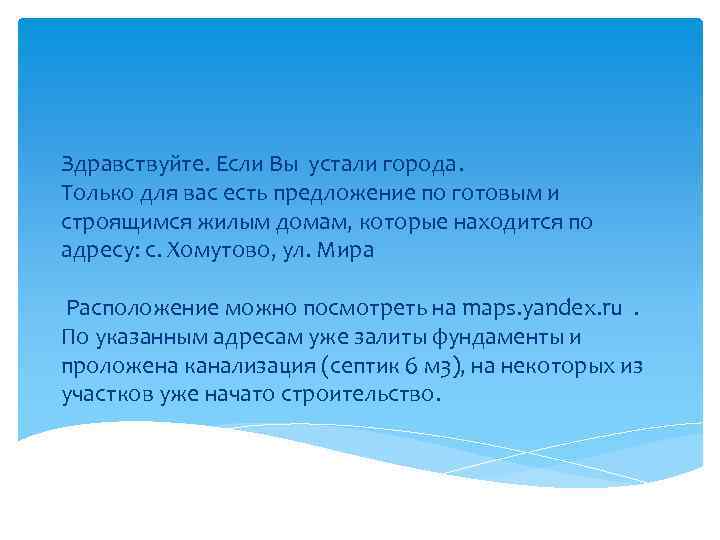 Здравствуйте. Если Вы устали города.
Только для вас есть предложение по готовым и строящимся жилым домам, которые находится по адресу: с. Хомутово, ул. Мира

Расположение можно посмотреть на maps.yandex.ru .
По указанным адресам уже залиты фундаменты и проложена канализация (септик 6 м3), на некоторых из участков уже начато строительство.